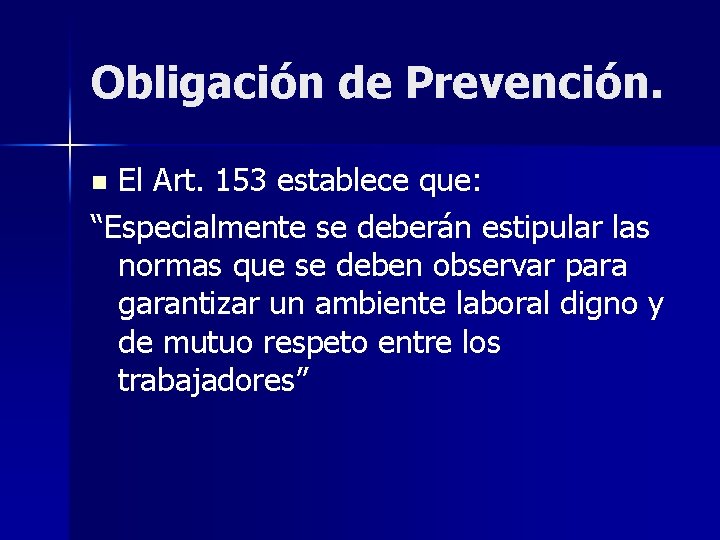 Obligación de Prevención.

El Art. 153 establece que:

“Especialmente se deberán estipular las normas que se deben observar para garantizar un ambiente laboral digno y de mutuo respeto entre los trabajadores”